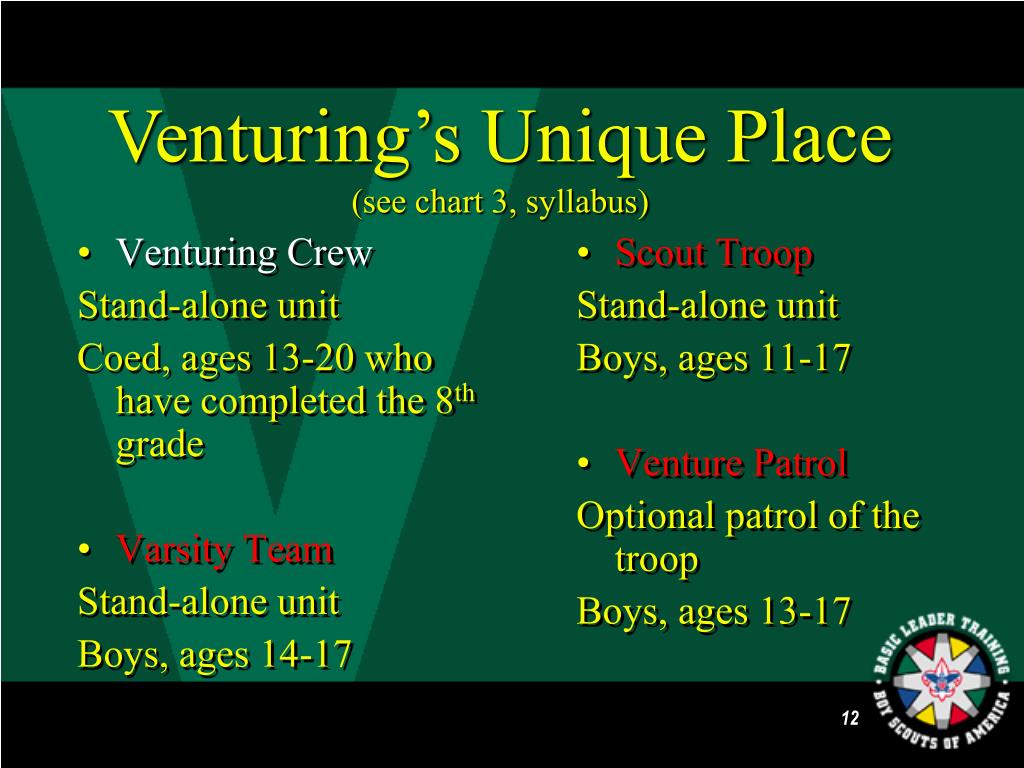 Venturing's Unique Place
(see chart 3, syllabus)

• Venturing Crew

Stand-alone unit

Coed, ages 13-20 who have completed the 8$^{th}$ grade

• Varsity Team

Stand-alone unit

Boys, ages 14-17

• Scout Troop

Stand-alone unit

Boys, ages 11-17

• Venture Patrol

Optional patrol of the troop

Boys, ages 13-17

BASIC LEADER TRAINING
BOY SCOUTS OF AMERICA

12